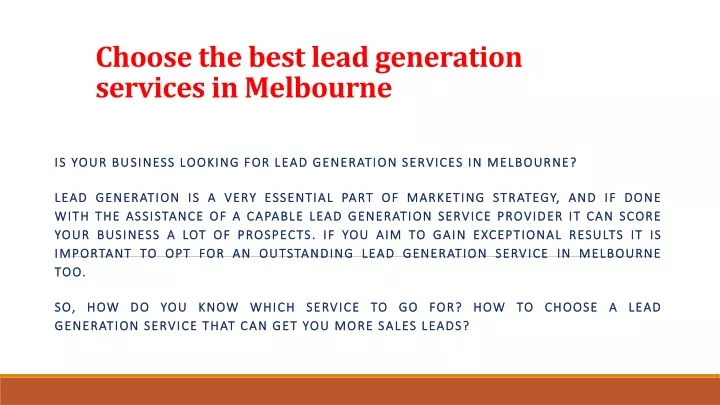 Choose the best lead generation services in Melbourne

IS YOUR BUSINESS LOOKING FOR LEAD GENERATION SERVICES IN MELBOURNE?

LEAD GENERATION IS A VERY ESSENTIAL PART OF MARKETING STRATEGY, AND IF DONE WITH THE ASSISTANCE OF A CAPABLE LEAD GENERATION SERVICE PROVIDER IT CAN SCORE YOUR BUSINESS A LOT OF PROSPECTS. IF YOU AIM TO GAIN EXCEPTIONAL RESULTS IT IS IMPORTANT TO OPT FOR AN OUTSTANDING LEAD GENERATION SERVICE IN MELBOURNE TOO.

SO, HOW DO YOU KNOW WHICH SERVICE TO GO FOR? HOW TO CHOOSE A LEAD GENERATION SERVICE THAT CAN GET YOU MORE SALES LEADS?